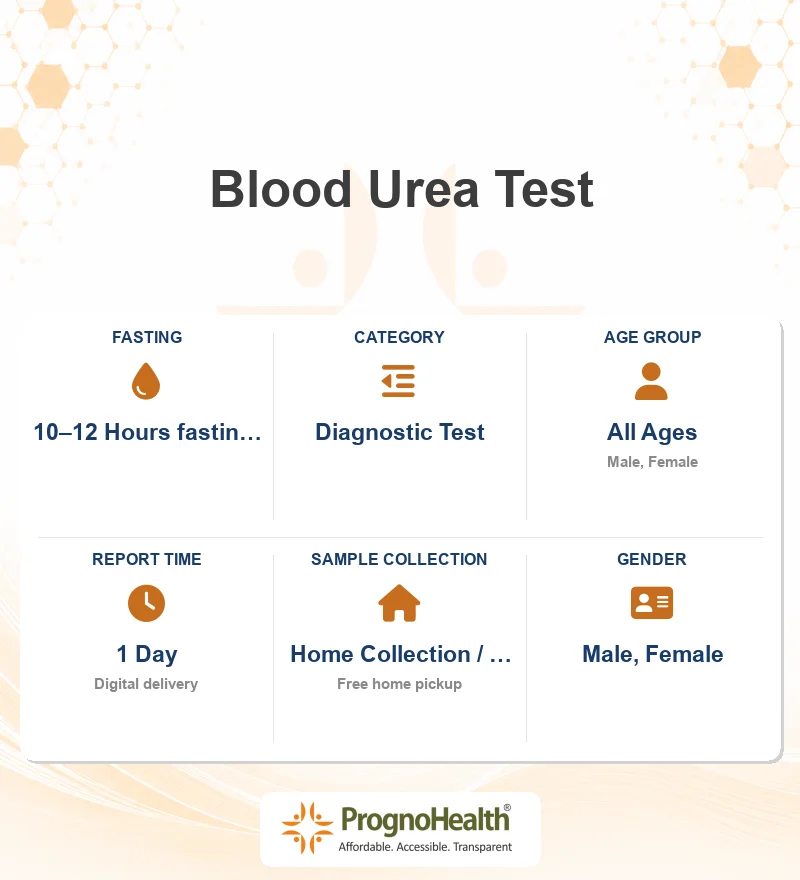 Blood Urea Test

FASTING

10–12 Hours fastin…

CATEGORY

Diagnostic Test

AGE GROUP

All Ages

Male, Female

REPORT TIME

1 Day

Digital delivery

SAMPLE COLLECTION

Home Collection / …

Free home pickup

GENDER

Male, Female

PrognoHealth®

Affordable. Accessible. Transparent